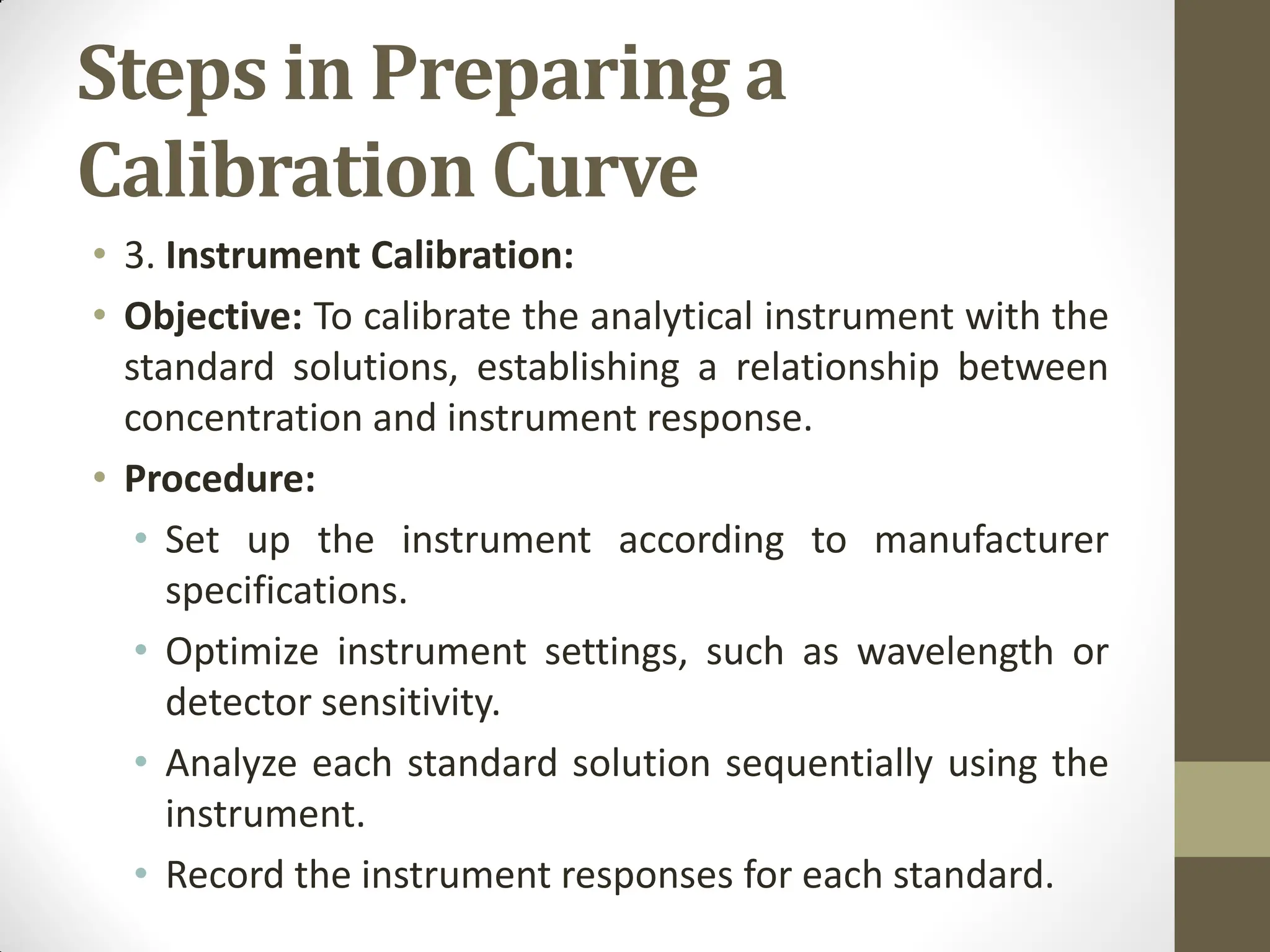 Steps in Preparing a Calibration Curve

• 3. Instrument Calibration:
• Objective: To calibrate the analytical instrument with the standard solutions, establishing a relationship between concentration and instrument response.
• Procedure:
  • Set up the instrument according to manufacturer specifications.
  • Optimize instrument settings, such as wavelength or detector sensitivity.
  • Analyze each standard solution sequentially using the instrument.
  • Record the instrument responses for each standard.